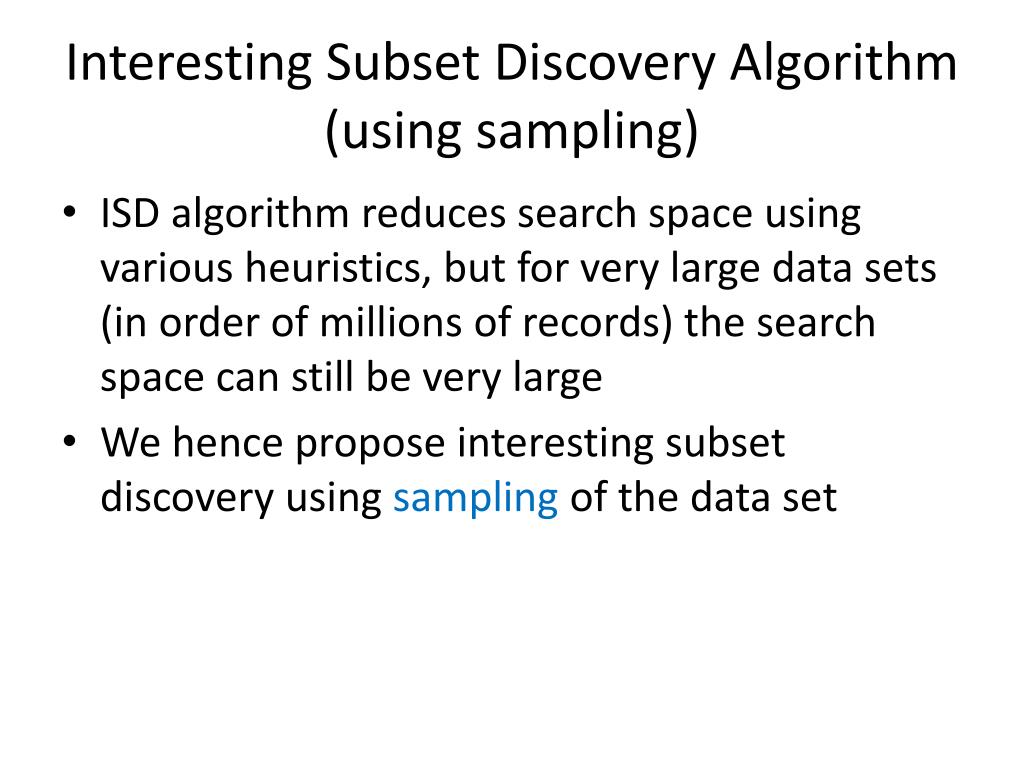 Interesting Subset Discovery Algorithm (using sampling)

• ISD algorithm reduces search space using various heuristics, but for very large data sets (in order of millions of records) the search space can still be very large

• We hence propose interesting subset discovery using sampling of the data set